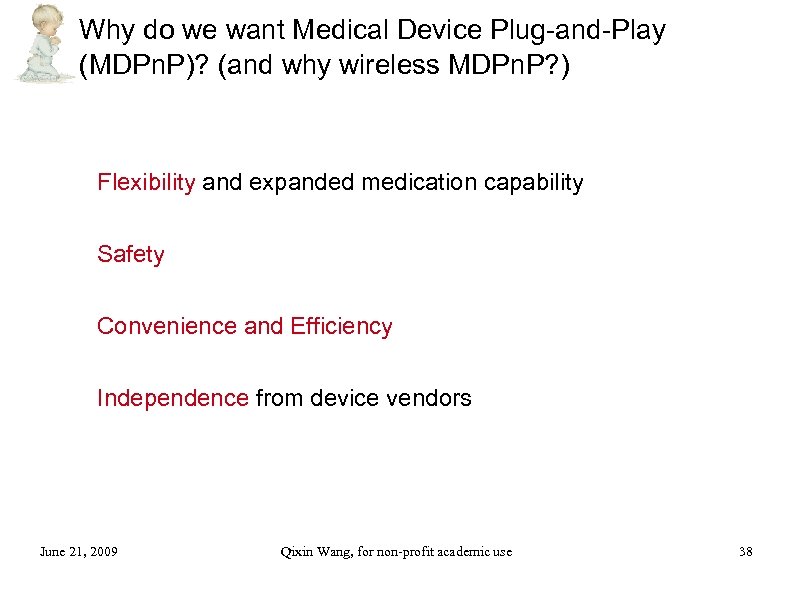 Why do we want Medical Device Plug-and-Play (MDPnP)? (and why wireless MDPnP?)

Flexibility and expanded medication capability

Safety

Convenience and Efficiency

Independence from device vendors

June 21, 2009

Qixin Wang, for non-profit academic use

38